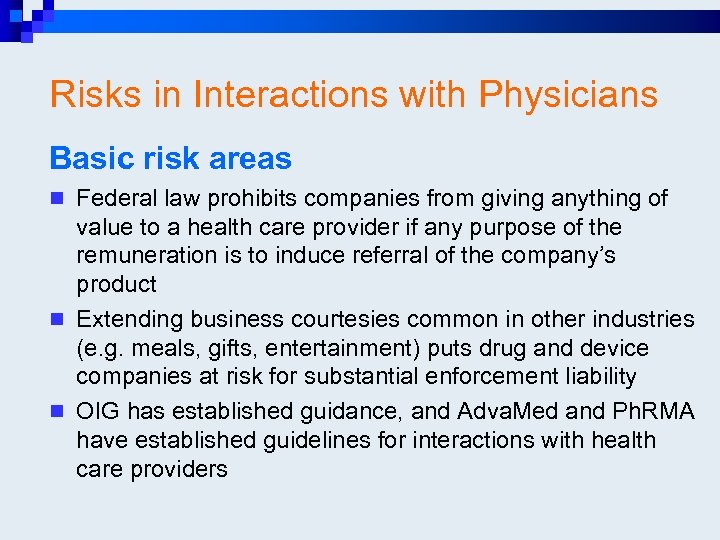 Risks in Interactions with Physicians

Basic risk areas

Federal law prohibits companies from giving anything of value to a health care provider if any purpose of the remuneration is to induce referral of the company's product

Extending business courtesies common in other industries (e.g. meals, gifts, entertainment) puts drug and device companies at risk for substantial enforcement liability

OIG has established guidance, and AdvaMed and PhRMA have established guidelines for interactions with health care providers